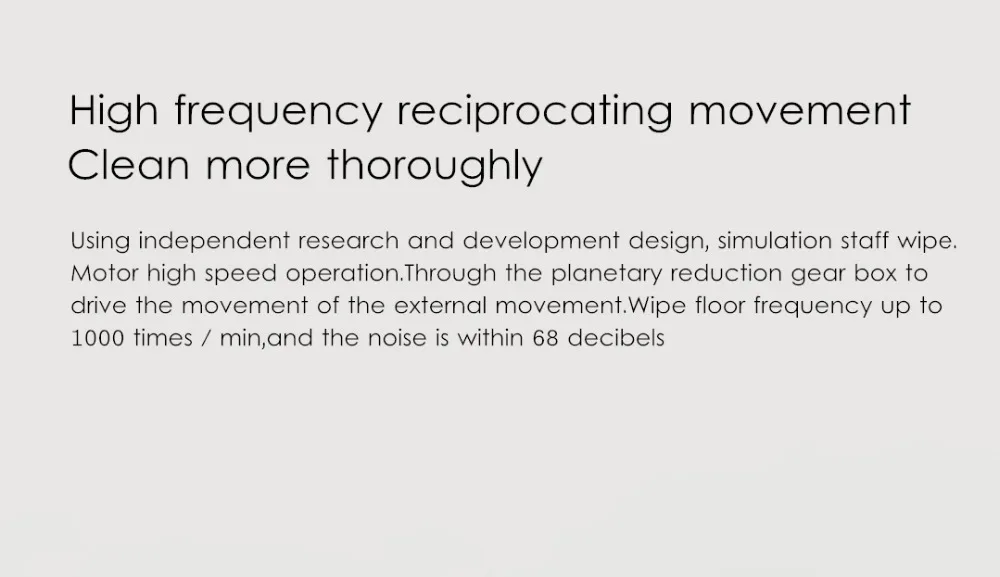 High frequency reciprocating movement
Clean more thoroughly

Using independent research and development design, simulation staff wipe. Motor high speed operation.Through the planetary reduction gear box to drive the movement of the external movement.Wipe floor frequency up to 1000 times / min,and the noise is within 68 decibels